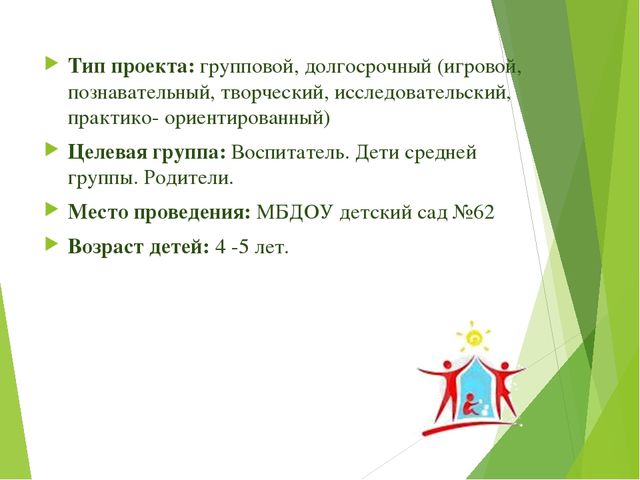 Тип проекта: групповой, долгосрочный (игровой, познавательный, творческий, исследовательский, практико- ориентированный)

Целевая группа: Воспитатель. Дети средней группы. Родители.

Место проведения: МБДОУ детский сад №62

Возраст детей: 4 -5 лет.